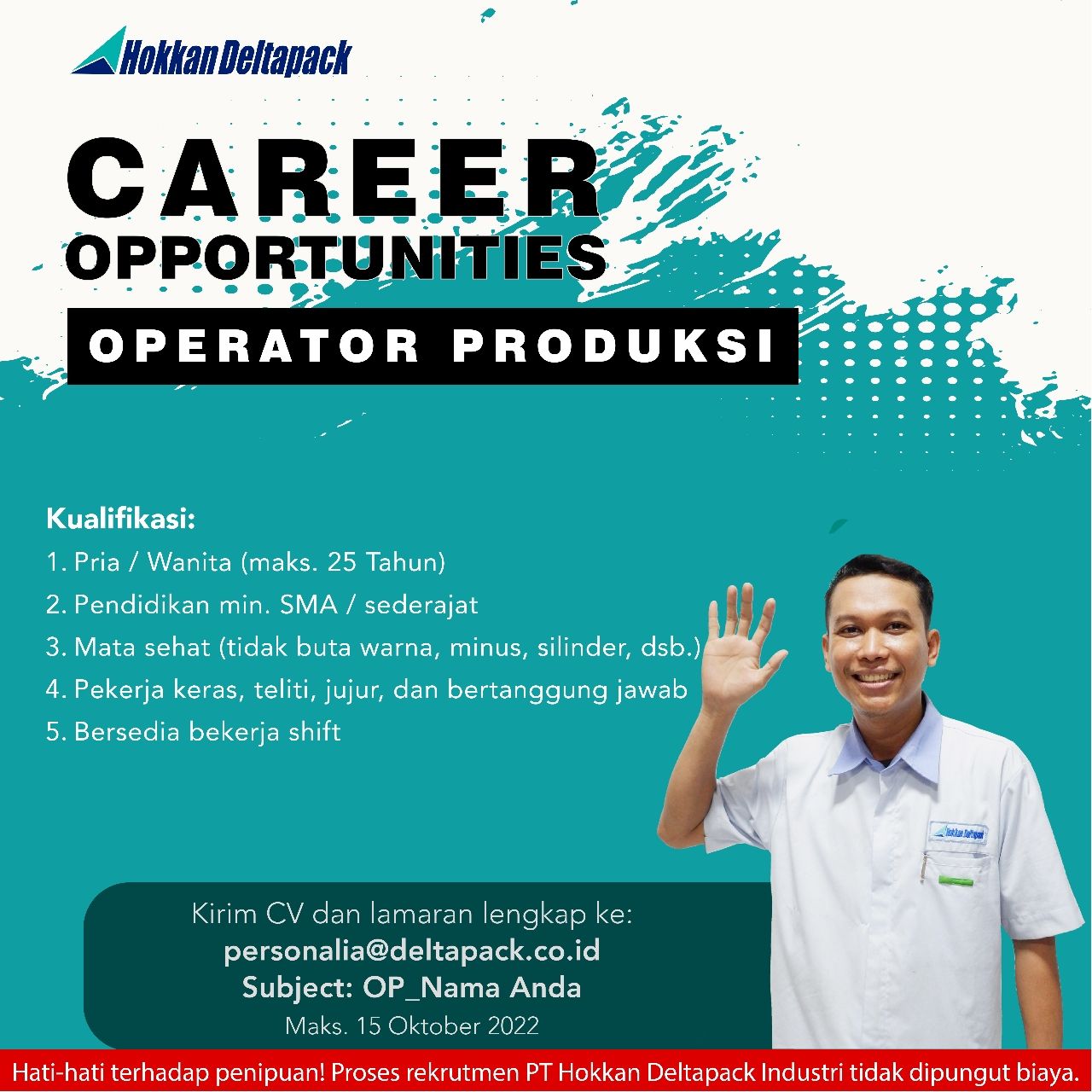 Hokkan Deltapack

CAREER OPPORTUNITIES

OPERATOR PRODUKSI

Kualifikasi:
1. Pria / Wanita (maks. 25 Tahun)
2. Pendidikan min. SMA / sederajat
3. Mata sehat (tidak buta warna, minus, silinder, dsb.)
4. Pekerja keras, teliti, jujur, dan bertanggung jawab
5. Bersedia bekerja shift

Hokkan Deltapack

Kirim CV dan lamaran lengkap ke:
personalia@deltapack.co.id
Subject: OP_Nama Anda
Maks. 15 Oktober 2022

Hati-hati terhadap penipuan! Proses rekrutmen PT Hokkan Deltapack Industri tidak dipungut biaya.